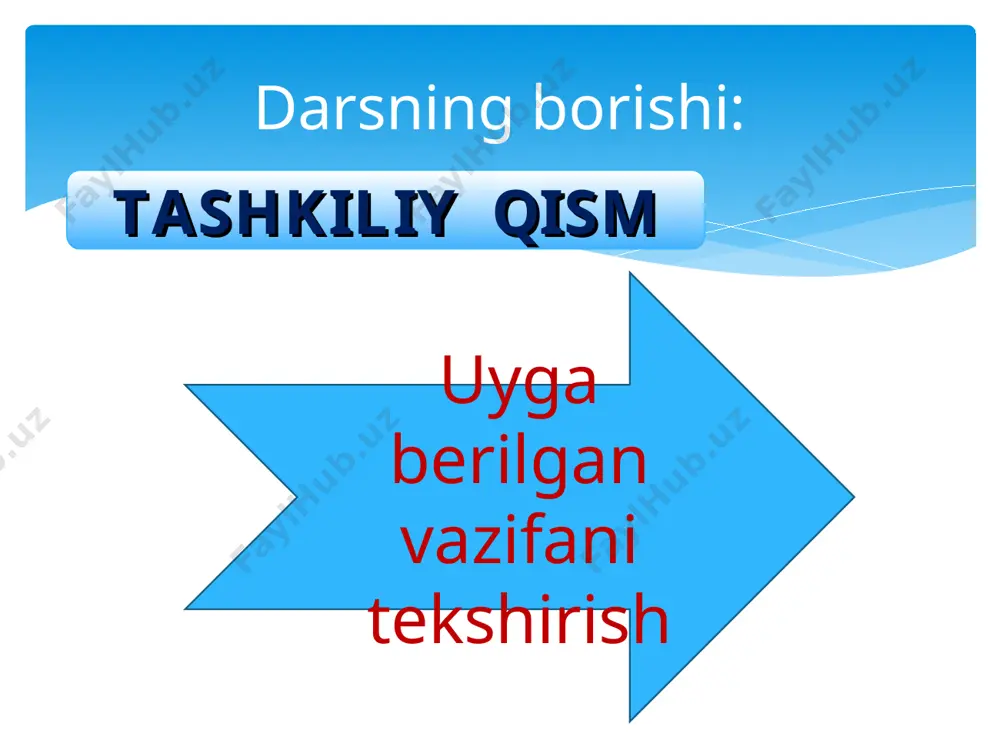 Darsning borishi:

TASHKILIY QISM

Uyga berilgan vazifani tekshirish

FaylHub.uz